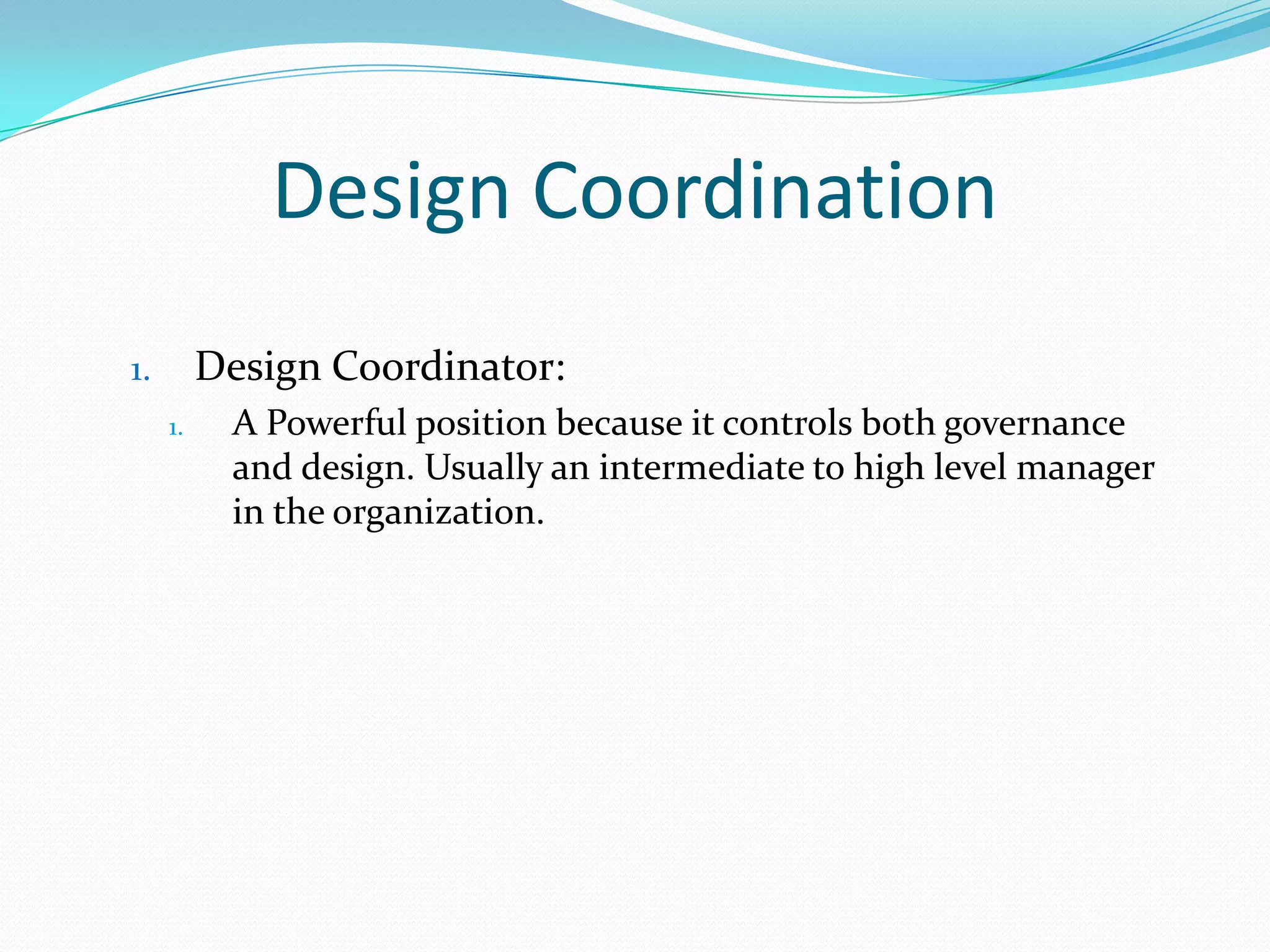 Design Coordination

1. Design Coordinator:
   1. A Powerful position because it controls both governance and design. Usually an intermediate to high level manager in the organization.